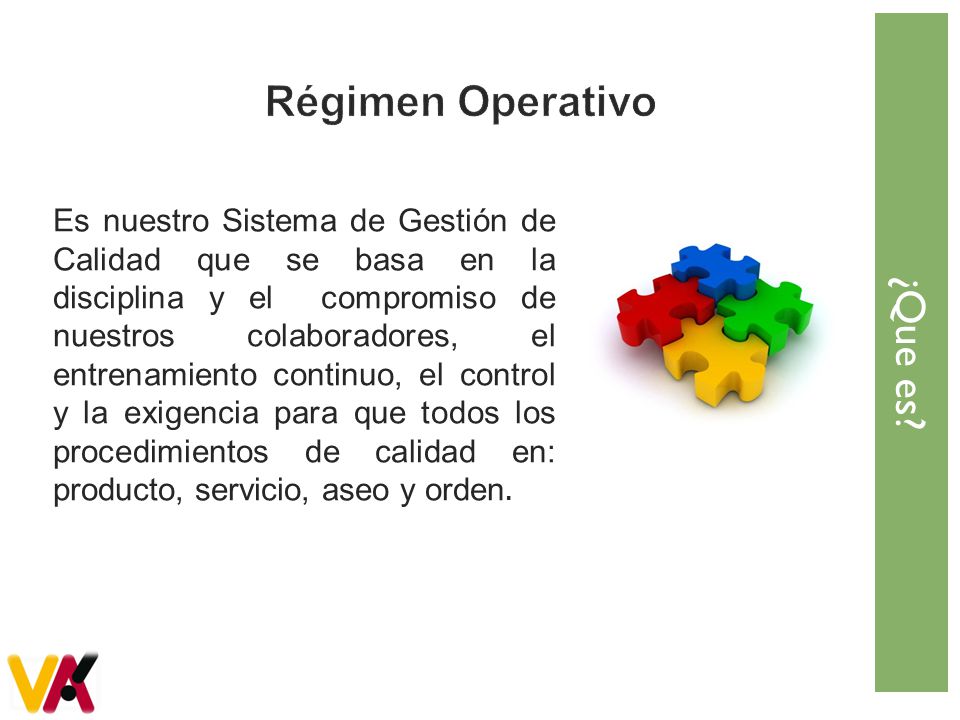 Régimen Operativo

Es nuestro Sistema de Gestión de Calidad que se basa en la disciplina y el compromiso de nuestros colaboradores, el entrenamiento continuo, el control y la exigencia para que todos los procedimientos de calidad en: producto, servicio, aseo y orden.

¿Que es?

VAK